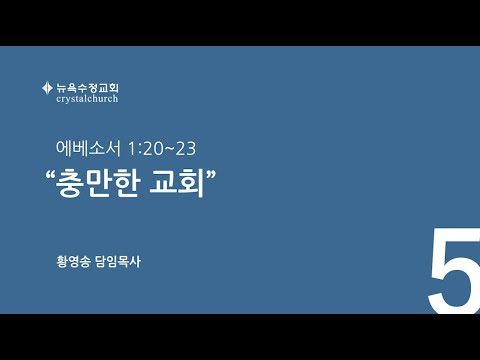 뉴욕수정교회
crystalchurch

에베소서 1:20~23
“충만한 교회”

황영송 담임목사

5